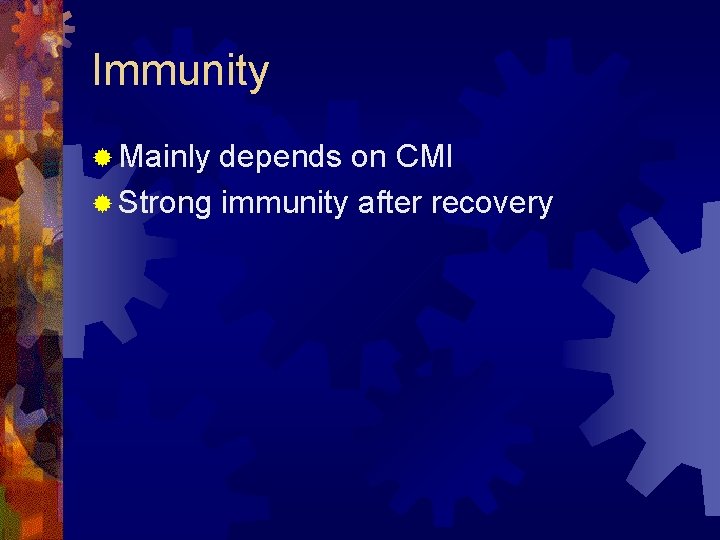 Immunity

Mainly depends on CMI

Strong immunity after recovery